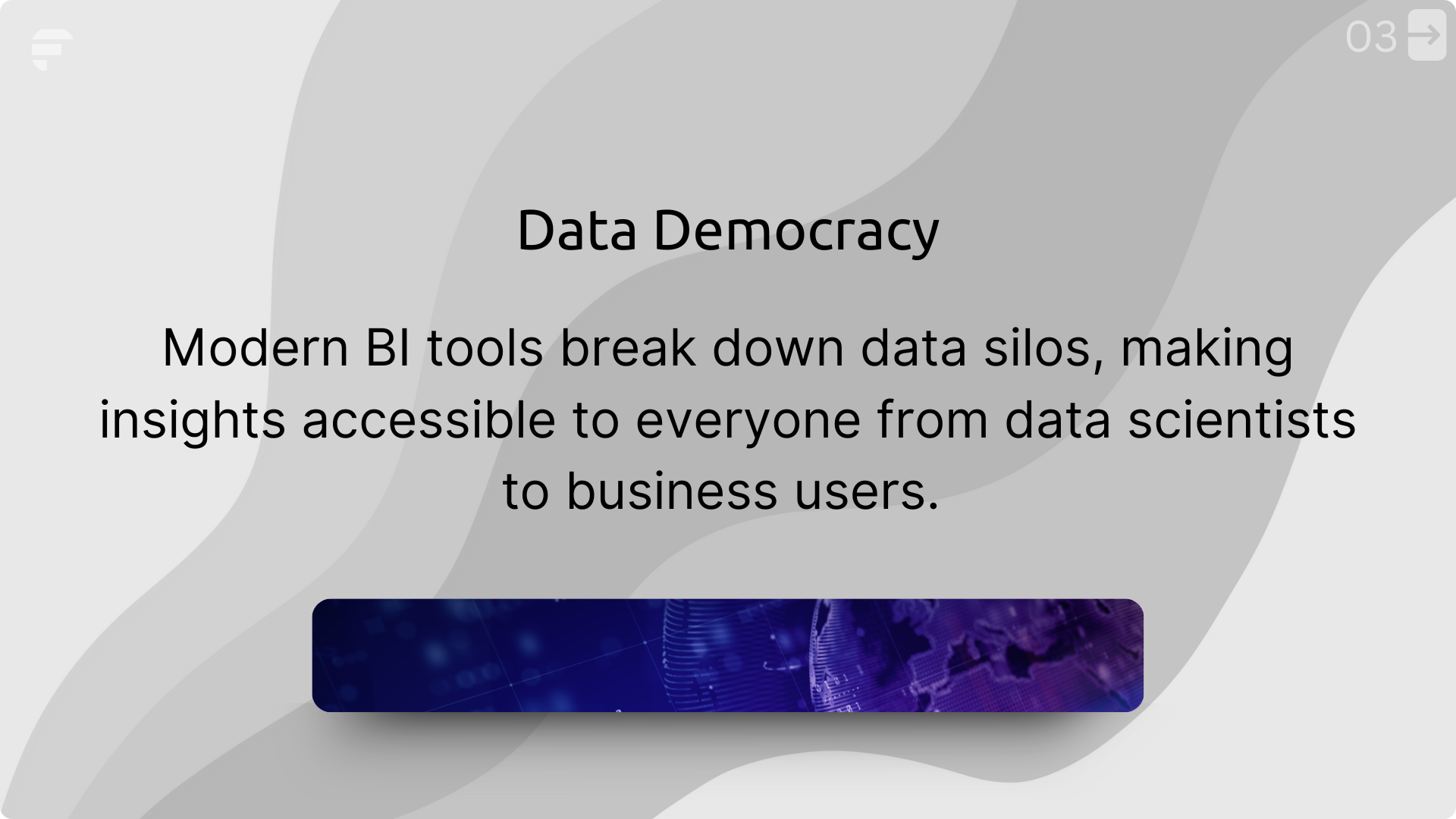 03

Data Democracy

Modern BI tools break down data silos, making insights accessible to everyone from data scientists to business users.